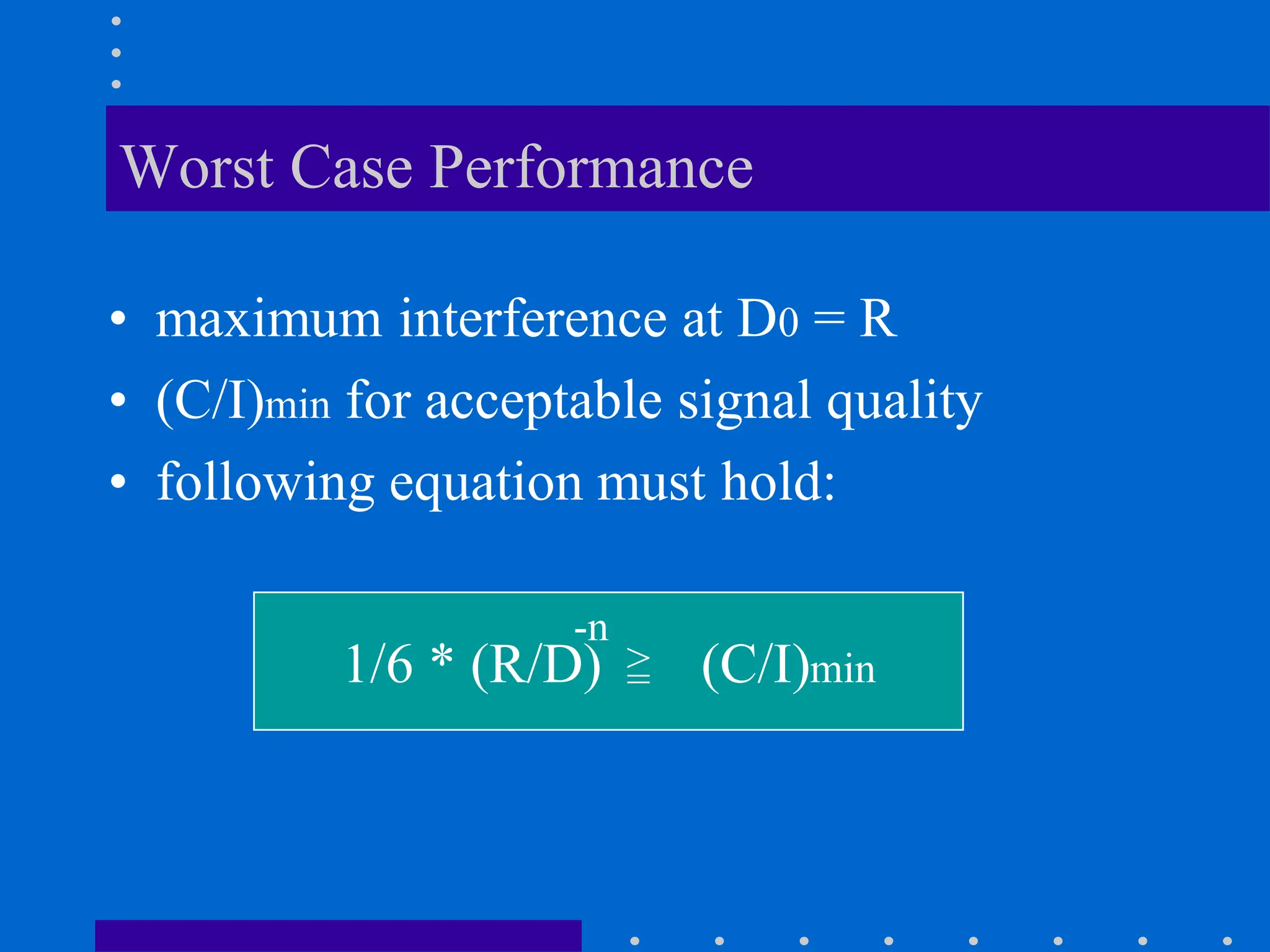 Worst Case Performance

• maximum interference at $D_0 = R$
• $(C/I)_{min}$ for acceptable signal quality
• following equation must hold:

$1/6 * (R/D)^{-n} \geqq (C/I)_{min}$